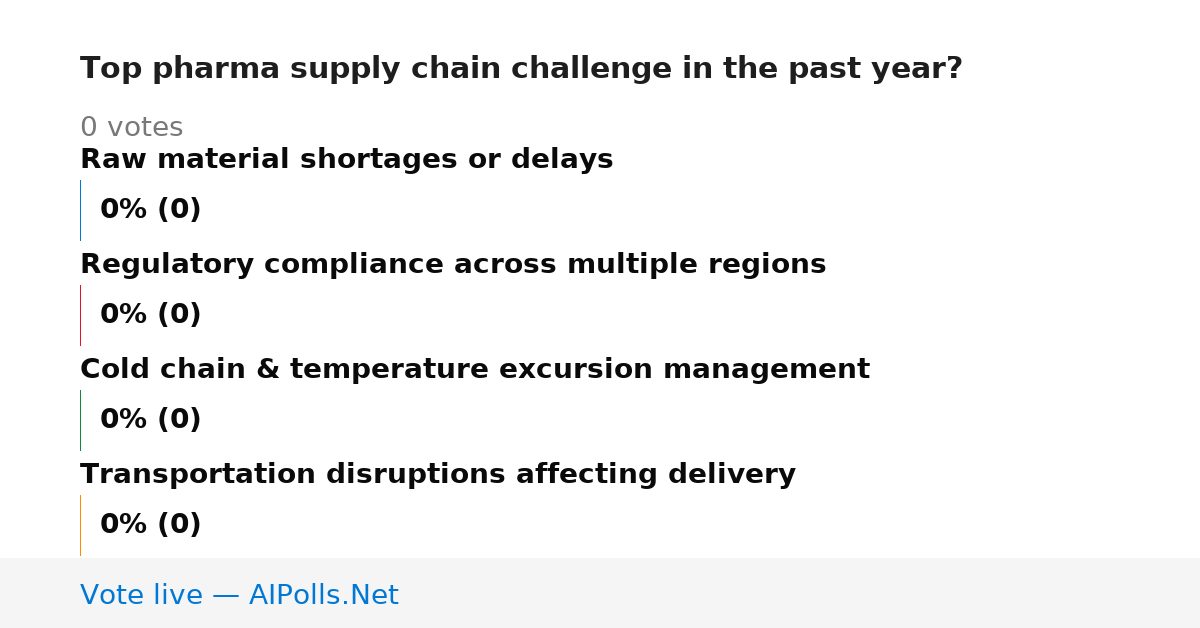 Top pharma supply chain challenge in the past year?

0 votes

Raw material shortages or delays

0% (0)

Regulatory compliance across multiple regions

0% (0)

Cold chain & temperature excursion management

0% (0)

Transportation disruptions affecting delivery

0% (0)

Vote live — AIPolls.Net